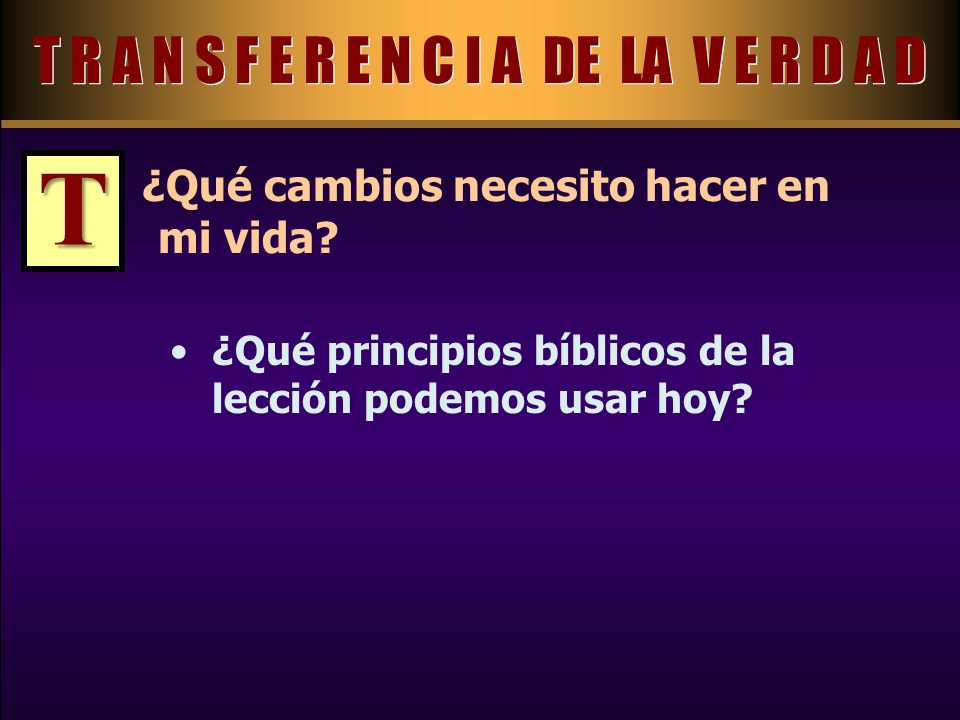 TRANSFERENCIA DE LA VERDAD

T

¿Qué cambios necesito hacer en mi vida?

• ¿Qué principios bíblicos de la lección podemos usar hoy?